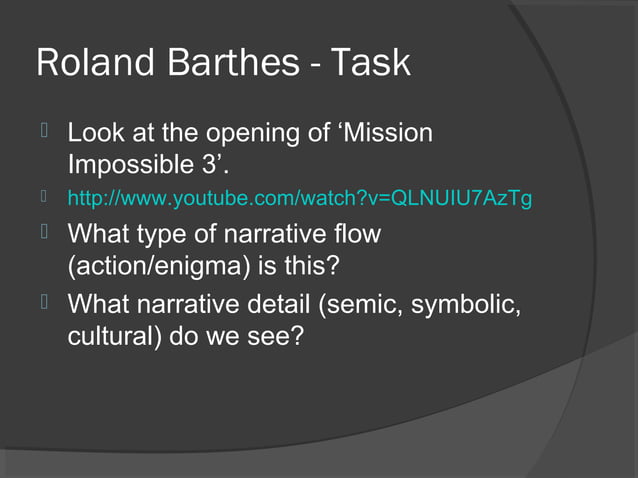 Roland Barthes - Task

Look at the opening of ‘Mission Impossible 3’.

http://www.youtube.com/watch?v=QLNUIU7AzTg

What type of narrative flow (action/enigma) is this?

What narrative detail (semic, symbolic, cultural) do we see?